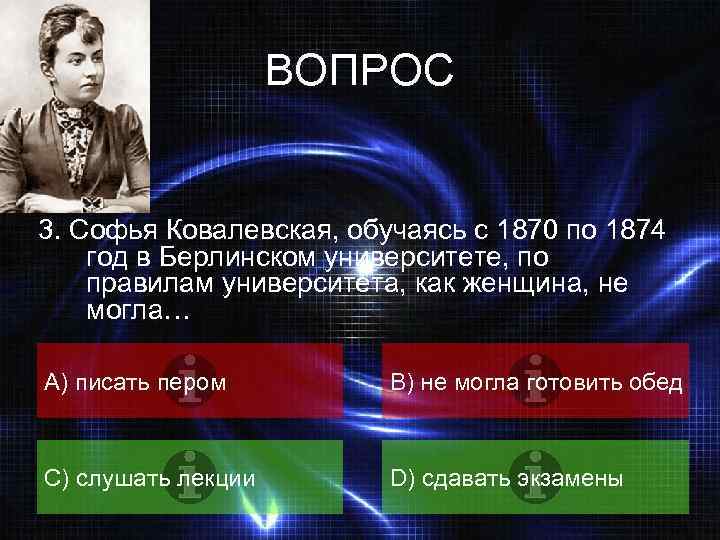 ВОПРОС

3. Софья Ковалевская, обучаясь с 1870 по 1874 год в Берлинском университете, по правилам университета, как женщина, не могла…

A) писать пером

B) не могла готовить обед

C) слушать лекции

D) сдавать экзамены